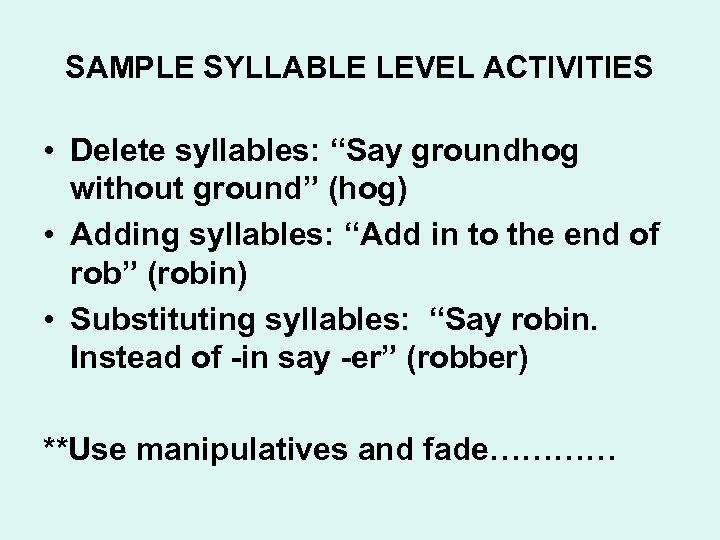 SAMPLE SYLLABLE LEVEL ACTIVITIES

• Delete syllables: “Say groundhog without ground” (hog)
• Adding syllables: “Add in to the end of rob” (robin)
• Substituting syllables: “Say robin. Instead of -in say -er” (robber)

**Use manipulatives and fade…………